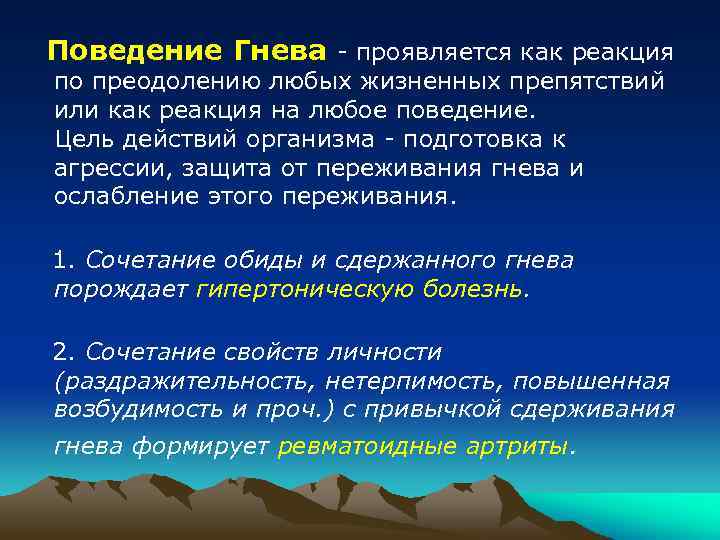 Поведение Гнева - проявляется как реакция по преодолению любых жизненных препятствий или как реакция на любое поведение.
Цель действий организма - подготовка к агрессии, защита от переживания гнева и ослабление этого переживания.

1. Сочетание обиды и сдержанного гнева порождает гипертоническую болезнь.

2. Сочетание свойств личности (раздражительность, нетерпимость, повышенная возбудимость и проч.) с привычкой сдерживания гнева формирует ревматоидные артриты.